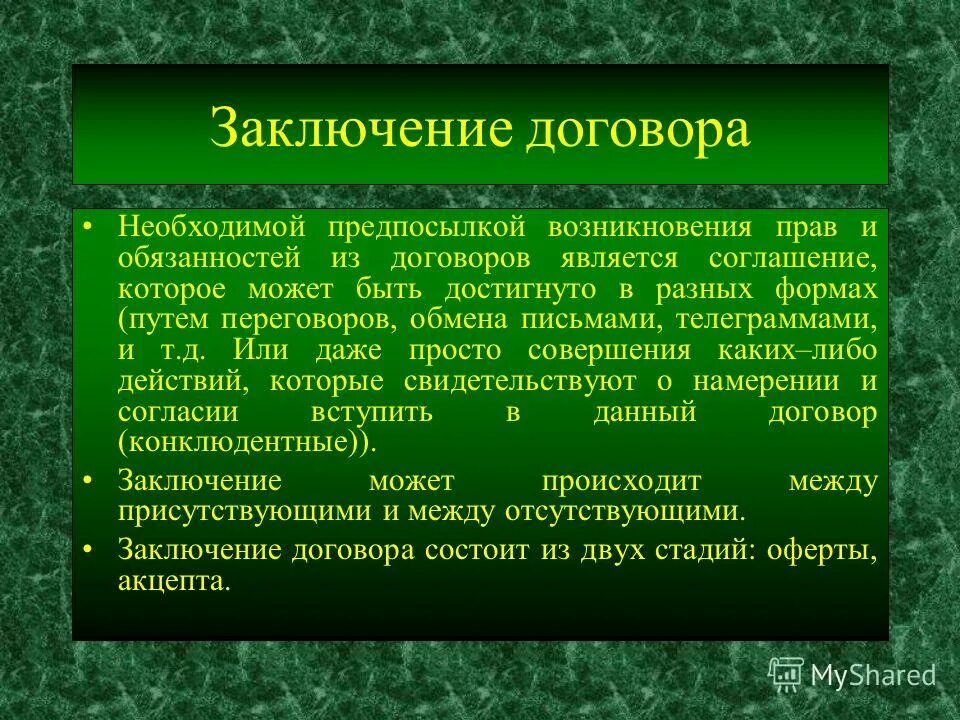 Заключение договора

• Необходимой предпосылкой возникновения прав и обязанностей из договоров является соглашение, которое может быть достигнуто в разных формах (путем переговоров, обмена письмами, телеграммами, и т.д. Или даже просто совершения каких–либо действий, которые свидетельствуют о намерении и согласии вступить в данный договор (конклюдентные)).
• Заключение может происходит между присутствующими и между отсутствующими.
• Заключение договора состоит из двух стадий: оферты, акцепта.

MyShared